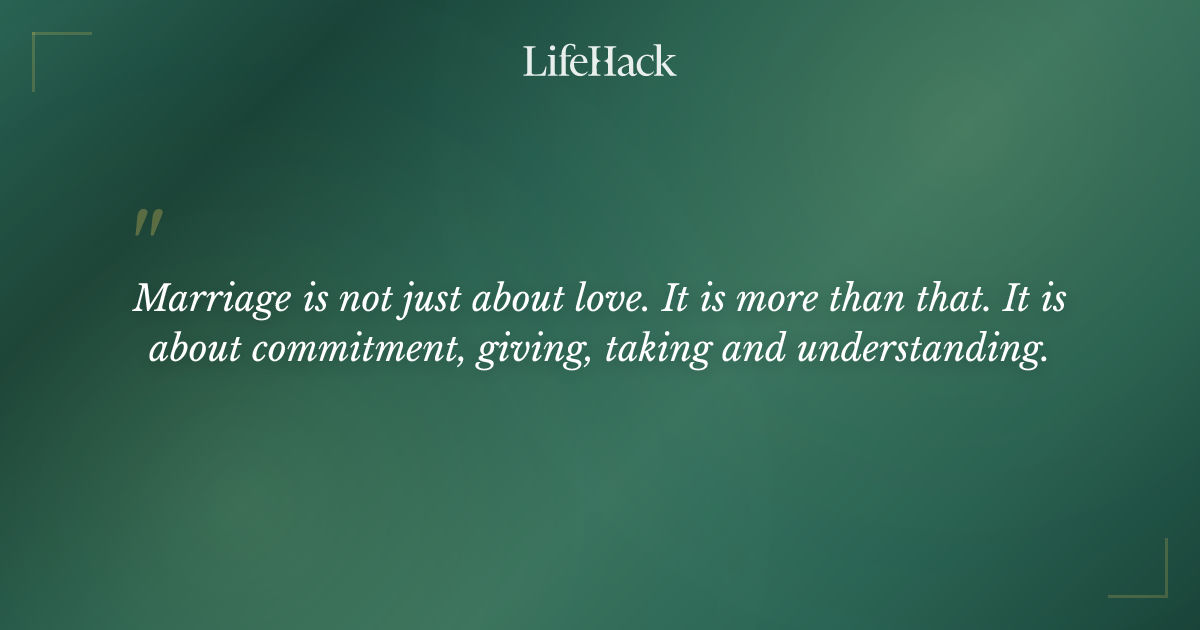 LifeHack

"

Marriage is not just about love. It is more than that. It is about commitment, giving, taking and understanding.